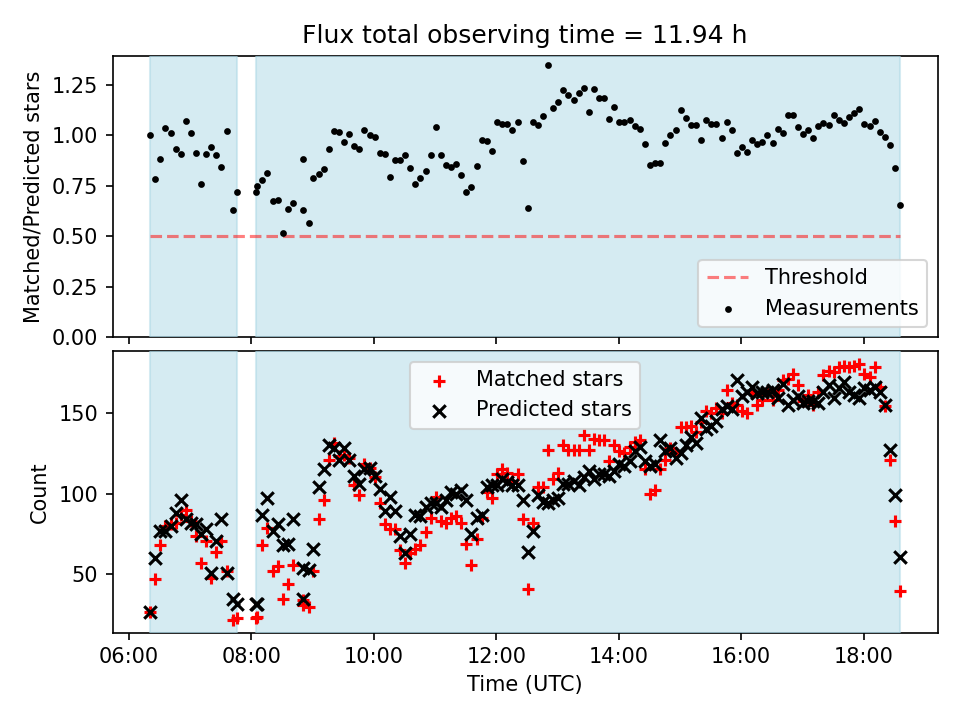 Flux total observing time = 11.94 h

Matched/Predicted stars

1.25
1.00
0.75
0.50
0.25
0.00

Threshold
Measurements

Matched stars
Predicted stars

Count

150
100
50

06:00
08:00
10:00
12:00
14:00
16:00
18:00

Time (UTC)